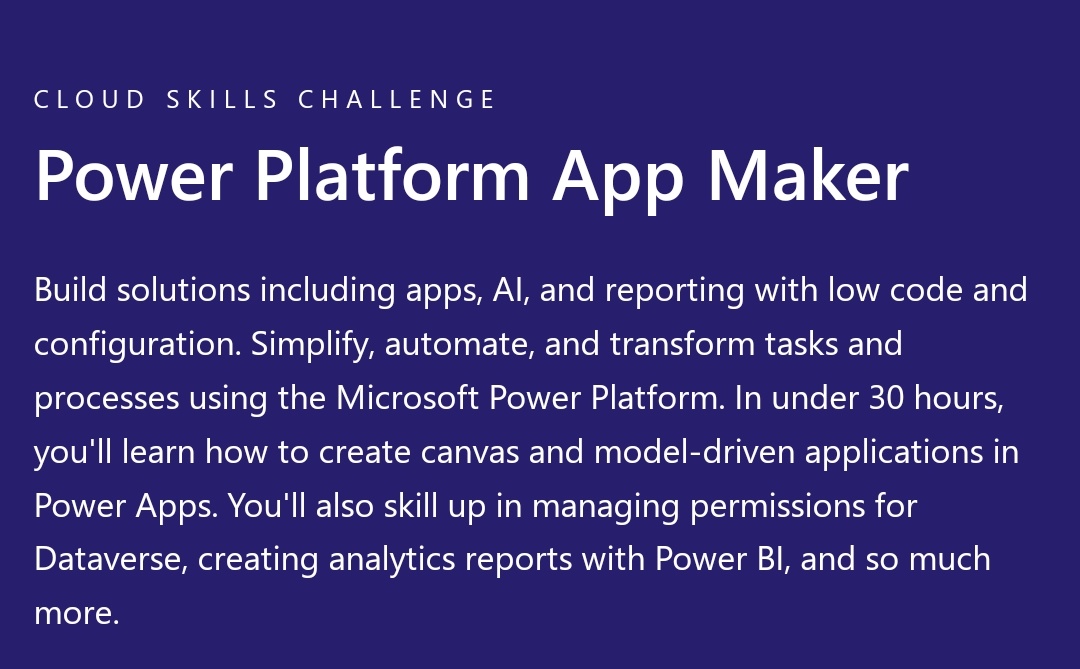 CLOUD SKILLS CHALLENGE

Power Platform App Maker

Build solutions including apps, AI, and reporting with low code and configuration. Simplify, automate, and transform tasks and processes using the Microsoft Power Platform. In under 30 hours, you'll learn how to create canvas and model-driven applications in Power Apps. You'll also skill up in managing permissions for Dataverse, creating analytics reports with Power BI, and so much more.